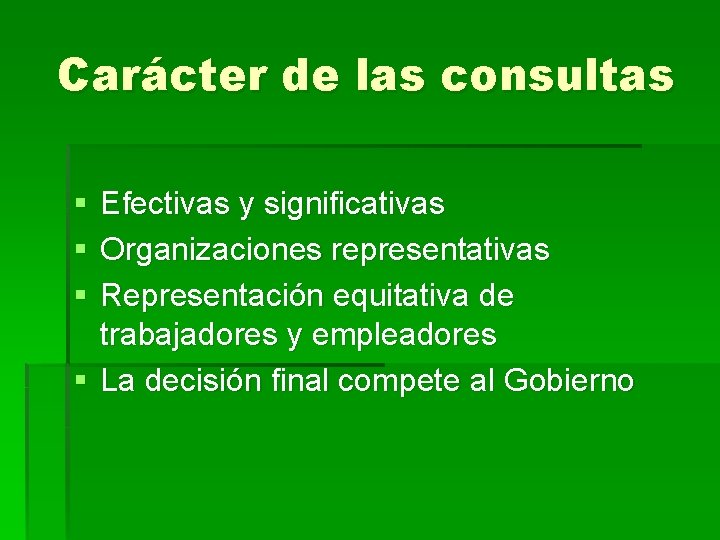 Carácter de las consultas

- Efectivas y significativas
- Organizaciones representativas
- Representación equitativa de trabajadores y empleadores
- La decisión final compete al Gobierno